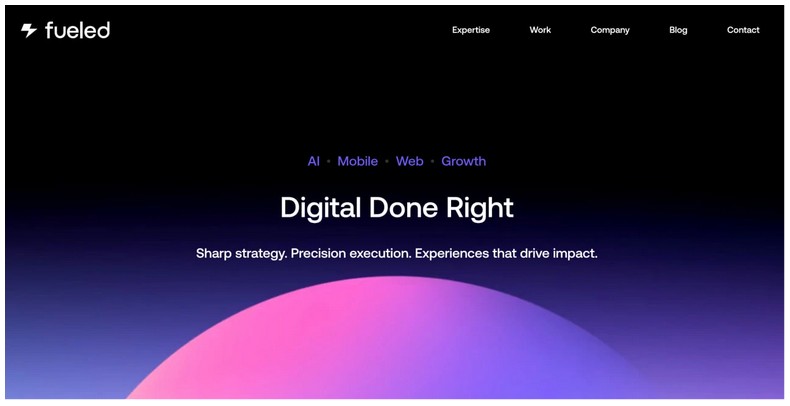 fueled

Expertise Work Company Blog Contact

AI • Mobile • Web • Growth

Digital Done Right

Sharp strategy. Precision execution. Experiences that drive impact.